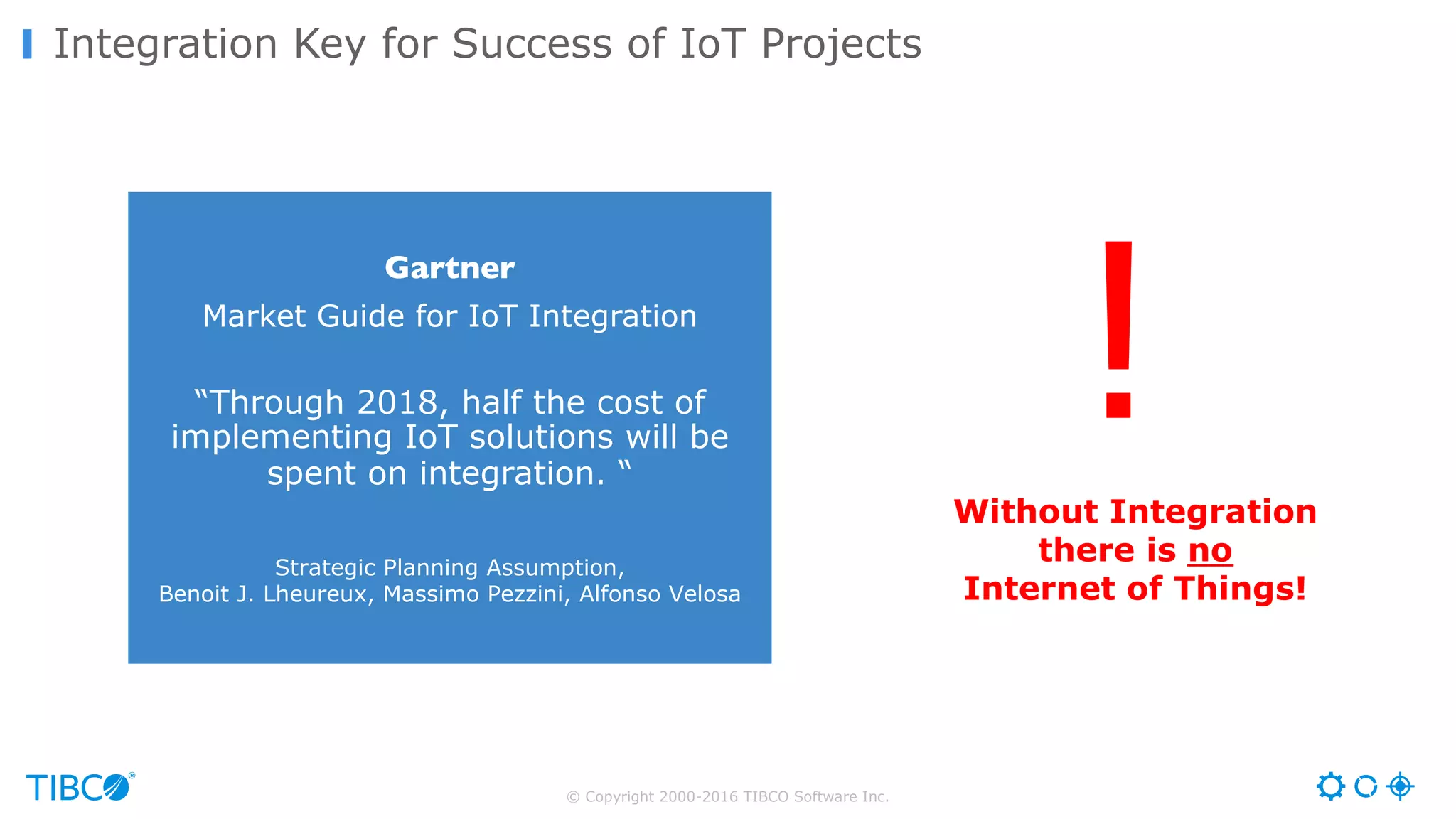 Integration Key for Success of IoT Projects

Gartner

Market Guide for IoT Integration

“Through 2018, half the cost of implementing IoT solutions will be spent on integration. “

Strategic Planning Assumption,
Benoit J. Lheureux, Massimo Pezzini, Alfonso Velosa

!

Without Integration there is no Internet of Things!

TIBCO®

© Copyright 2000-2016 TIBCO Software Inc.